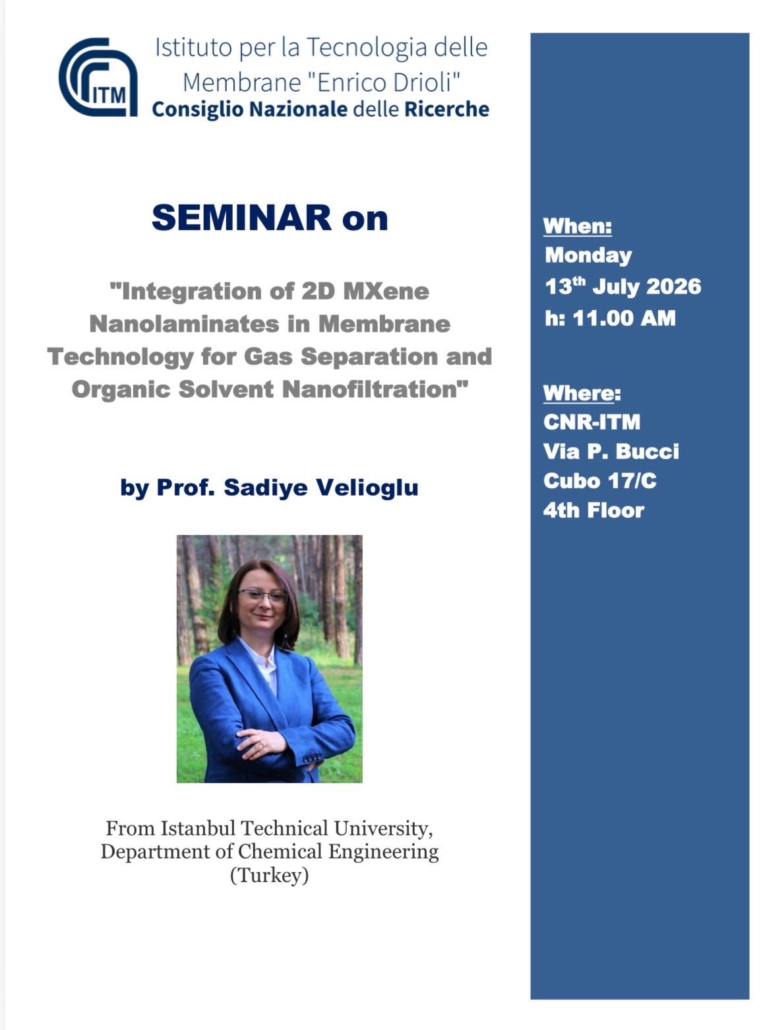 ITM

Istituto per la Tecnologia delle Membrane "Enrico Drioli"
Consiglio Nazionale delle Ricerche

SEMINAR on

"Integration of 2D MXene Nanolaminates in Membrane Technology for Gas Separation and Organic Solvent Nanofiltration"

by Prof. Sadiye Velioglu

From Istanbul Technical University, Department of Chemical Engineering (Turkey)

When:
Monday
13$^{th}$ July 2026
h: 11.00 AM

Where:
CNR-ITM
Via P. Bucci
Cubo 17/C
4th Floor